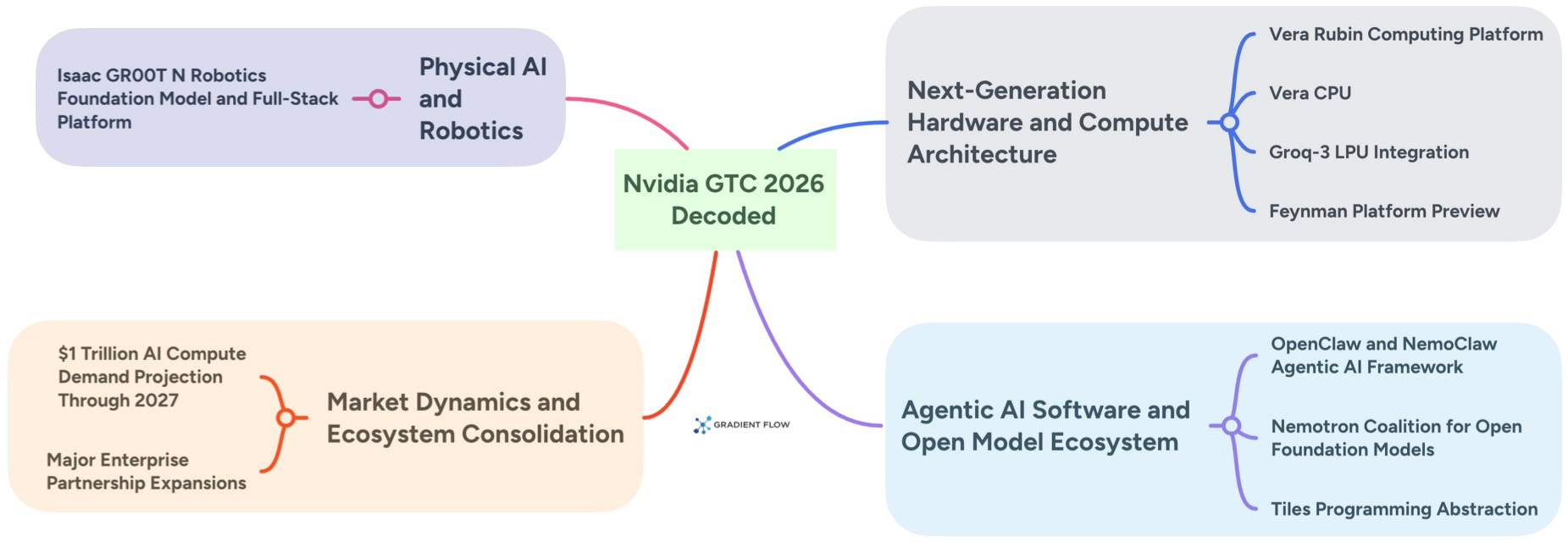 Nvidia GTC 2026 Decoded

Physical AI and Robotics

Isaac GR00T N Robotics Foundation Model and Full-Stack Platform

Next-Generation Hardware and Compute Architecture

Vera Rubin Computing Platform

Vera CPU

Groq-3 LPU Integration

Feynman Platform Preview

Market Dynamics and Ecosystem Consolidation

$1 Trillion AI Compute Demand Projection Through 2027

Major Enterprise Partnership Expansions

GRADIENT FLOW

Agentic AI Software and Open Model Ecosystem

OpenClaw and NemoClaw Agentic AI Framework

Nemotron Coalition for Open Foundation Models

Tiles Programming Abstraction